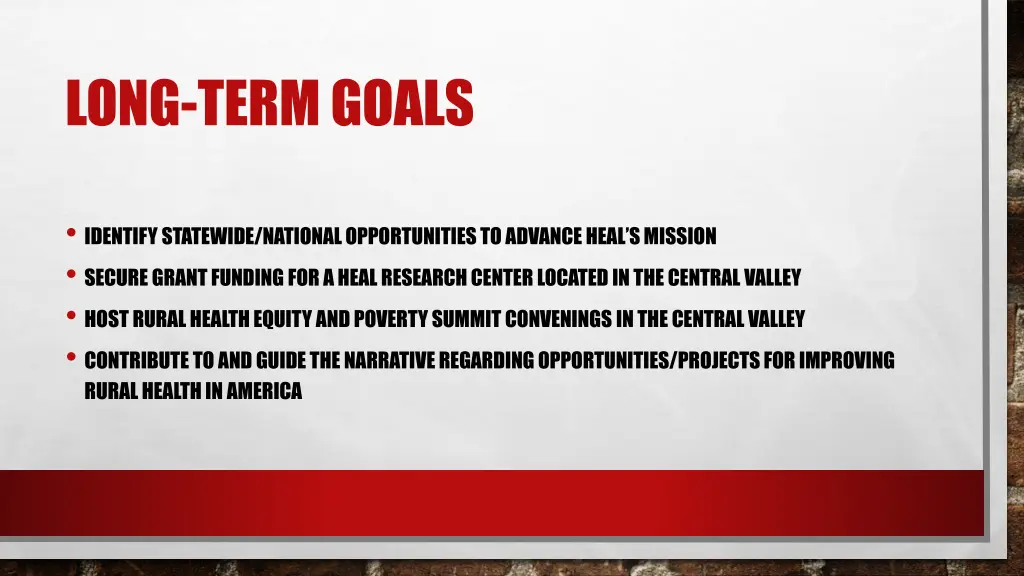 LONG-TERM GOALS

• IDENTIFY STATEWIDE/NATIONAL OPPORTUNITIES TO ADVANCE HEAL'S MISSION
• SECURE GRANT FUNDING FOR A HEAL RESEARCH CENTER LOCATED IN THE CENTRAL VALLEY
• HOST RURAL HEALTH EQUITY AND POVERTY SUMMIT CONVENINGS IN THE CENTRAL VALLEY
• CONTRIBUTE TO AND GUIDE THE NARRATIVE REGARDING OPPORTUNITIES/PROJECTS FOR IMPROVING RURAL HEALTH IN AMERICA